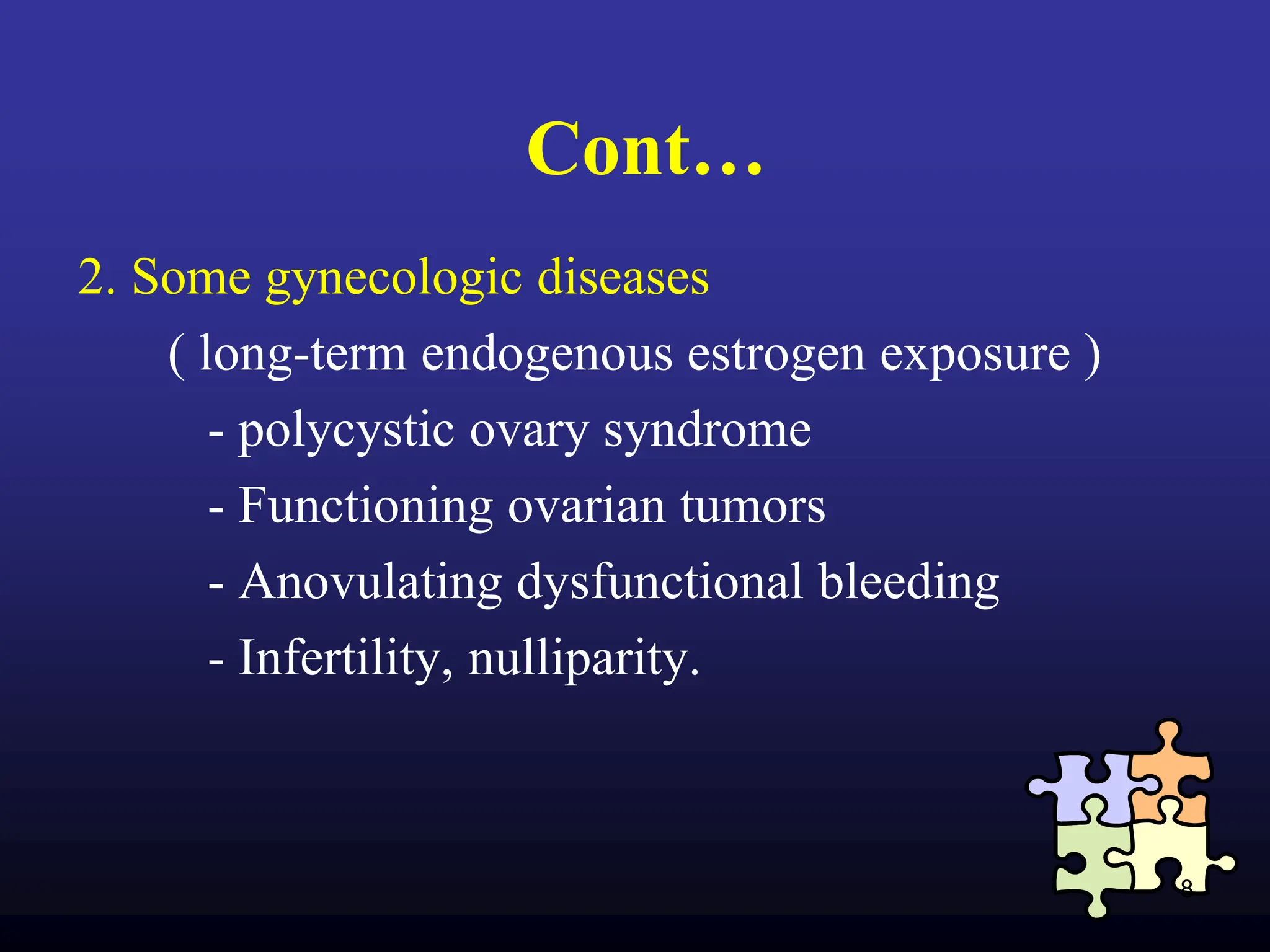 Cont…

2. Some gynecologic diseases

( long-term endogenous estrogen exposure )

- polycystic ovary syndrome

- Functioning ovarian tumors

- Anovulating dysfunctional bleeding

- Infertility, nulliparity.

8